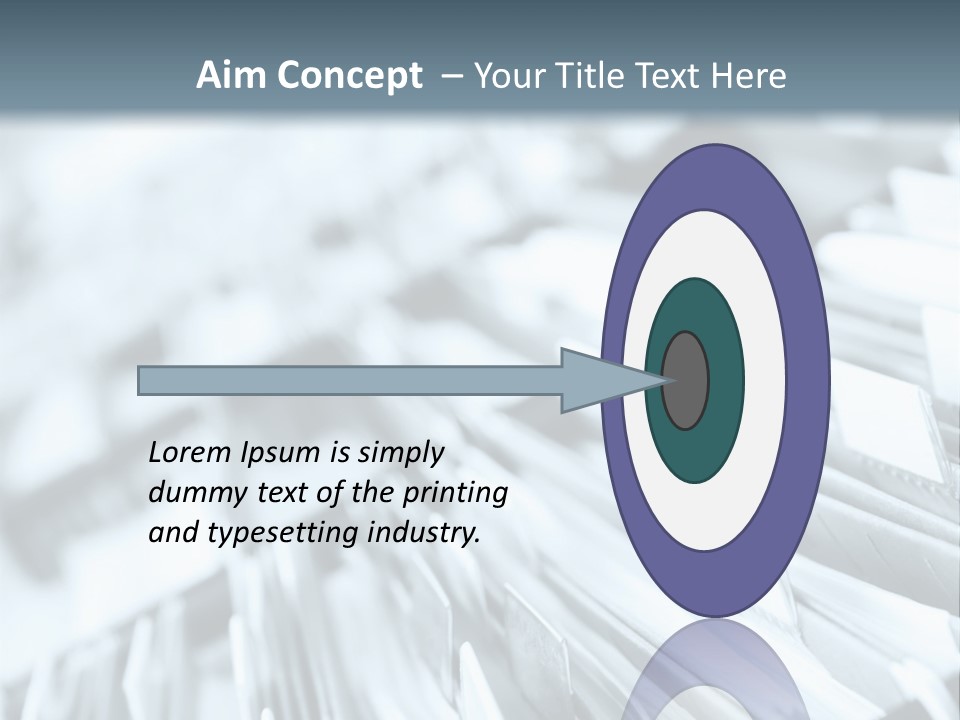 Aim Concept – Your Title Text Here

Lorem Ipsum is simply dummy text of the printing and typesetting industry.